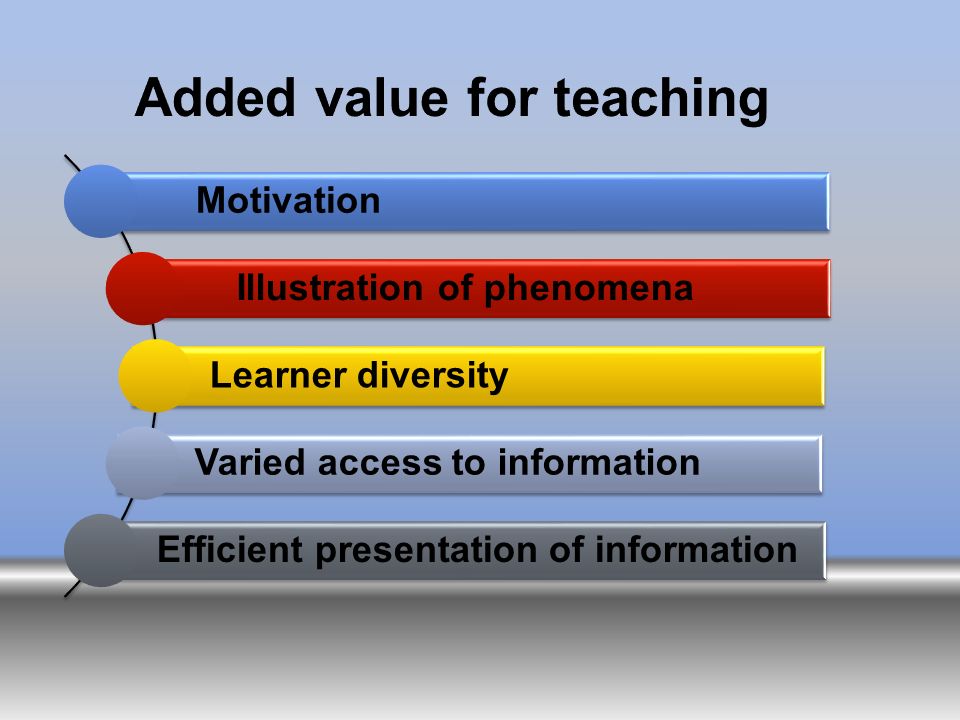 Added value for teaching

Motivation

Illustration of phenomena

Learner diversity

Varied access to information

Efficient presentation of information